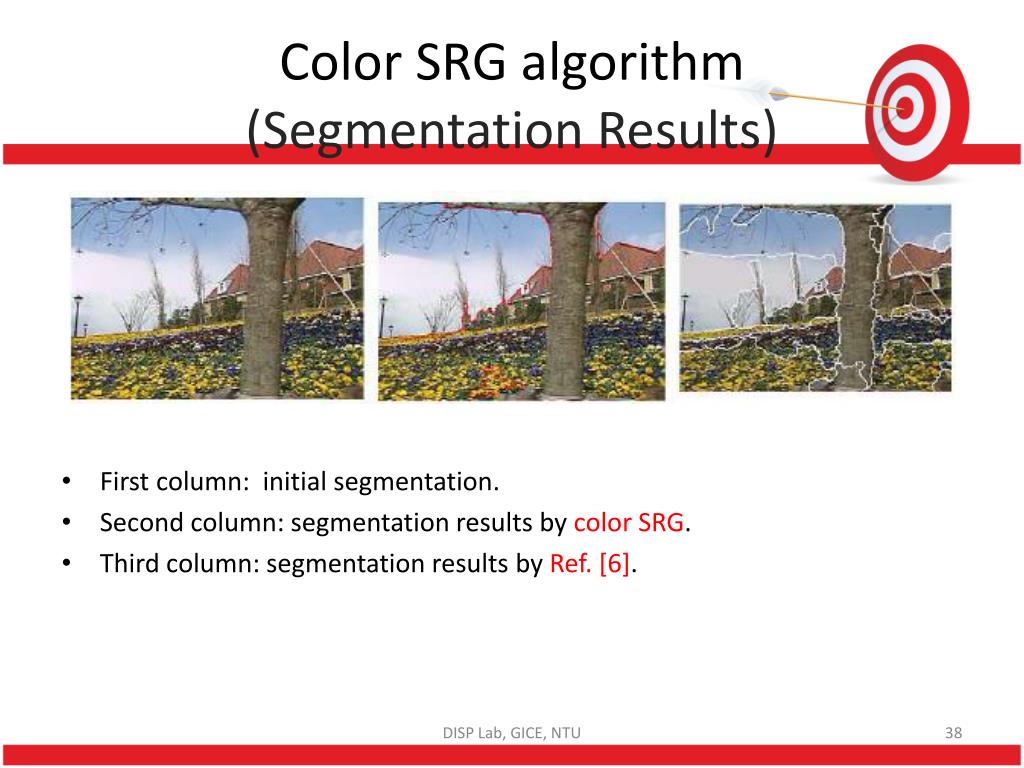 Color SRG algorithm
(Segmentation Results)

• First column: initial segmentation.
• Second column: segmentation results by color SRG.
• Third column: segmentation results by Ref. [6].

DISP Lab, GICE, NTU

38